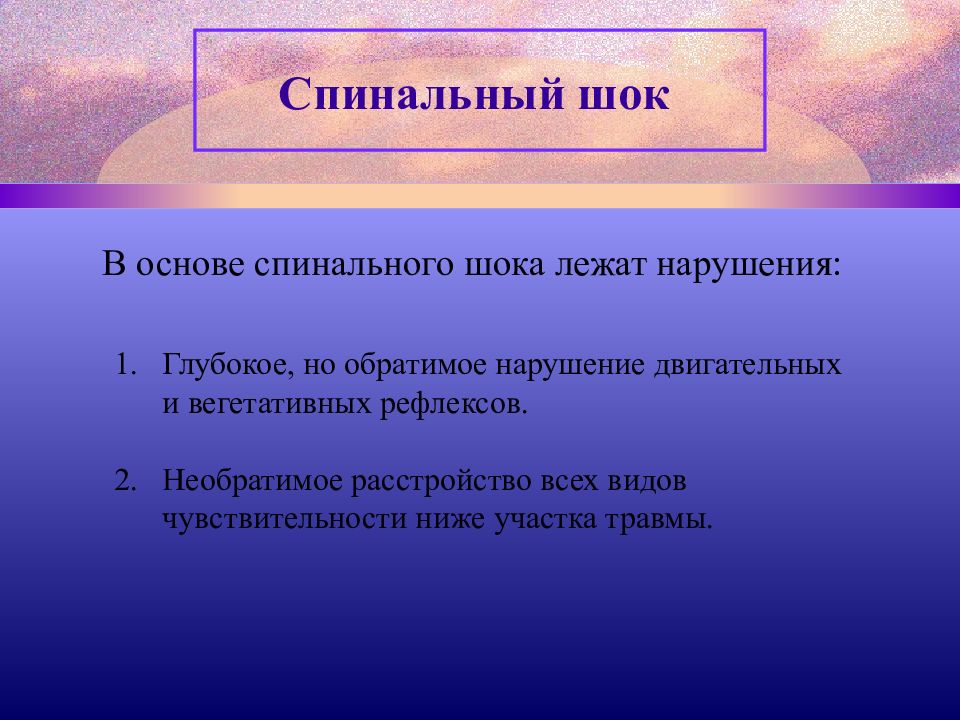 Спинальный шок

В основе спинального шока лежат нарушения:

1. Глубокое, но обратимое нарушение двигательных и вегетативных рефлексов.

2. Необратимое расстройство всех видов чувствительности ниже участка травмы.